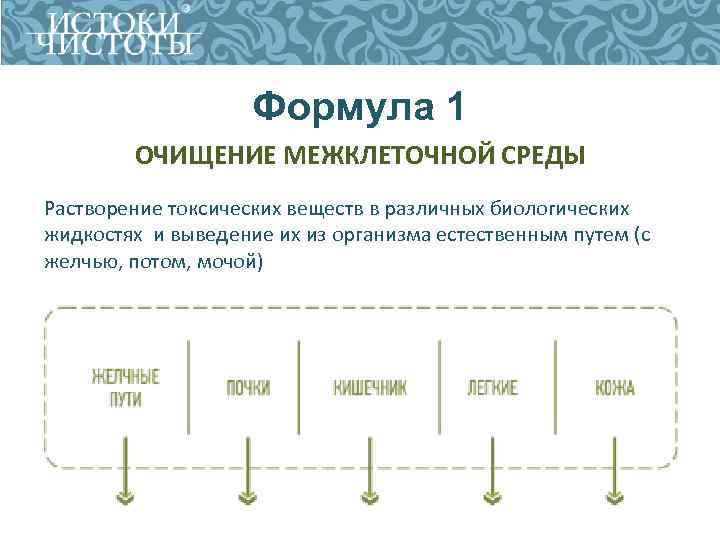 ИСТОКИ ЧИСТОТЫ®

Формула 1

ОЧИЩЕНИЕ МЕЖКЛЕТОЧНОЙ СРЕДЫ

Растворение токсических веществ в различных биологических жидкостях и выведение их из организма естественным путем (с желчью, потом, мочой)

ЖЕЛЧНЫЕ ПУТИ

ПОЧКИ

КИШЕЧНИК

ЛЕГКИЕ

КОЖА